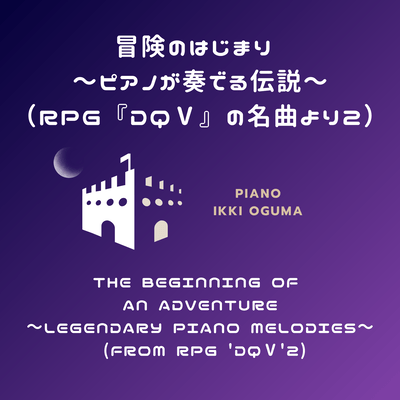 冒険のはじまり
〜ピアノが奏でる伝説〜
(RPG『DQⅤ』の名曲より2)

PIANO
IKKI OGUMA

THE BEGINNING OF
AN ADVENTURE
〜LEGENDARY PIANO MELODIES〜
(FROM RPG 'DQⅤ'2)